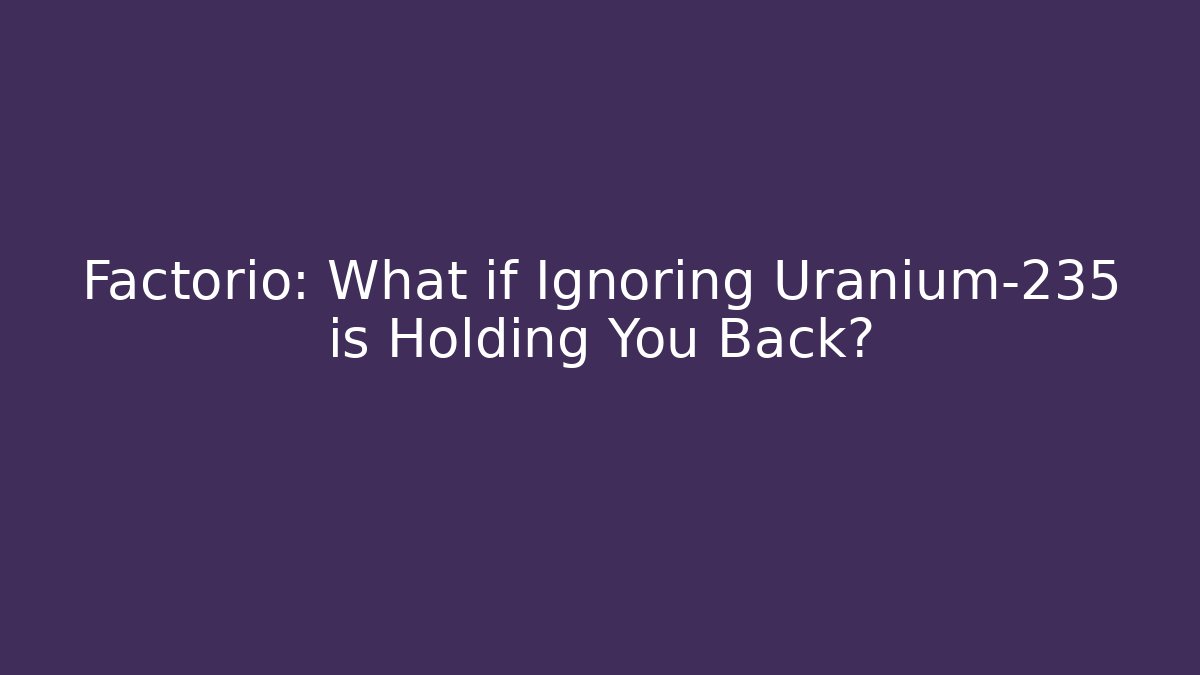 Factorio: What if Ignoring Uranium-235 is Holding You Back?